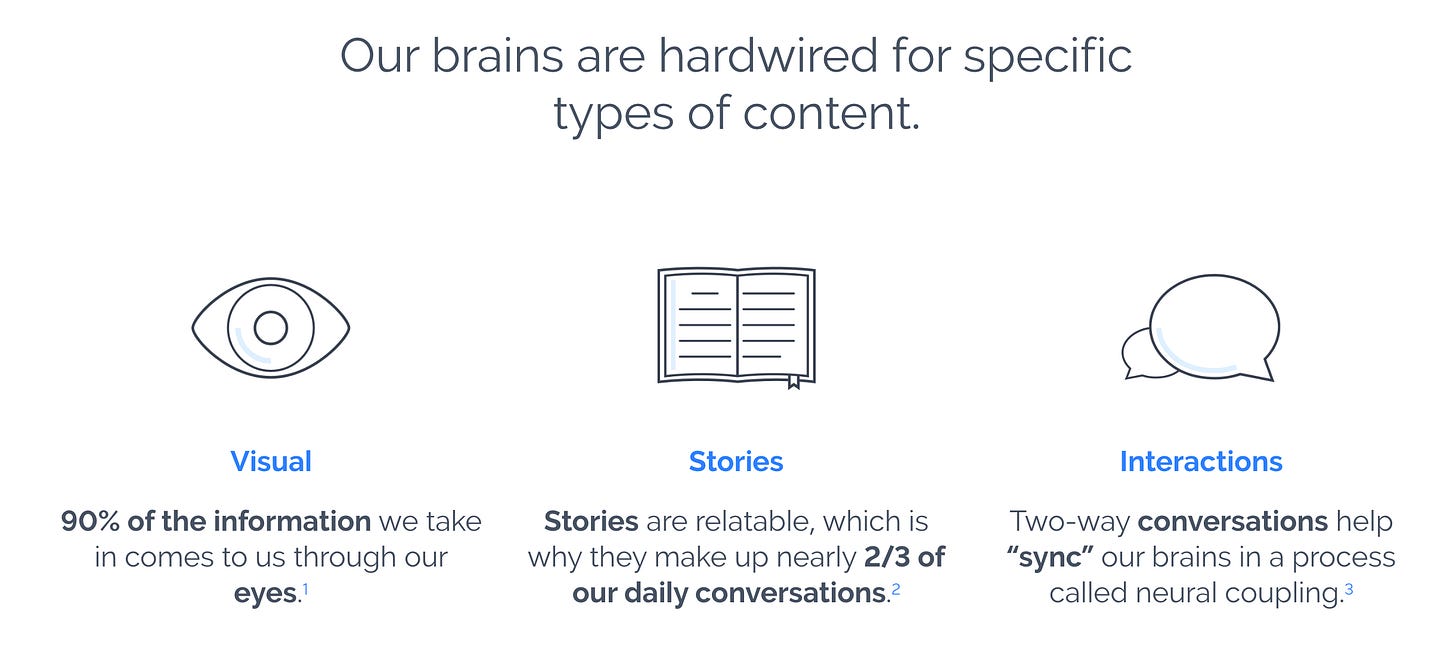 Our brains are hardwired for specific types of content.

Visual

90% of the information we take in comes to us through our eyes.$^1$

Stories

Stories are relatable, which is why they make up nearly 2/3 of our daily conversations.$^2$

Interactions

Two-way conversations help “sync” our brains in a process called neural coupling.$^3$